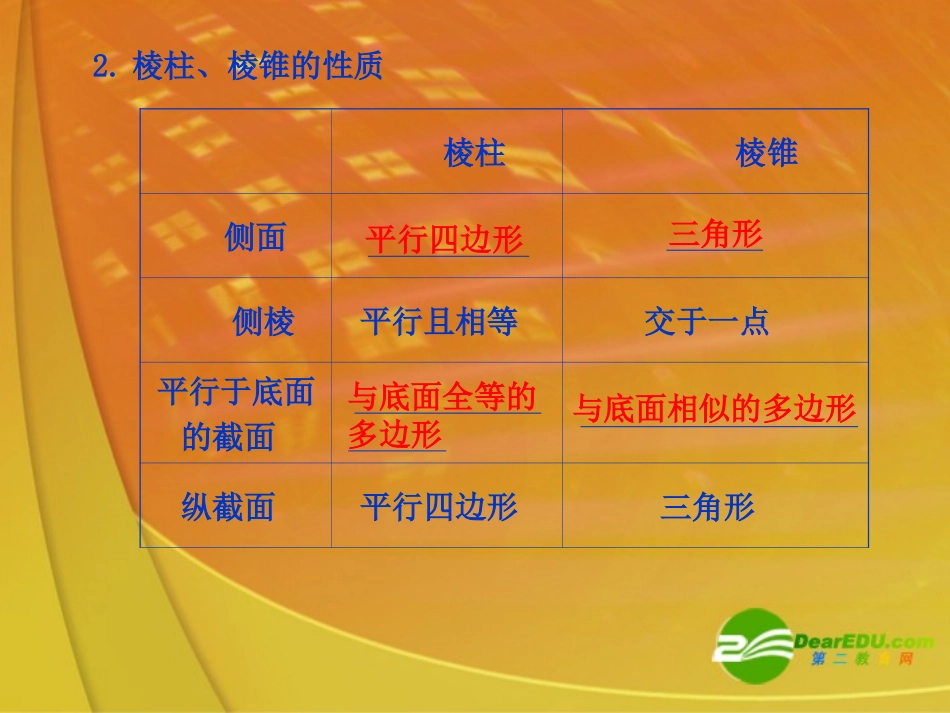 2. 棱柱、棱锥的性质

|  | 棱柱 | 棱锥 |
|---|---|---|
| 侧面 | 平行四边形 | 三角形 |
| 侧棱 | 平行且相等 | 交于一点 |
| 平行于底面的截面 | 与底面全等的多边形 | 与底面相似的多边形 |
| 纵截面 | 平行四边形 | 三角形 |

DearEDU.com
第二教育网